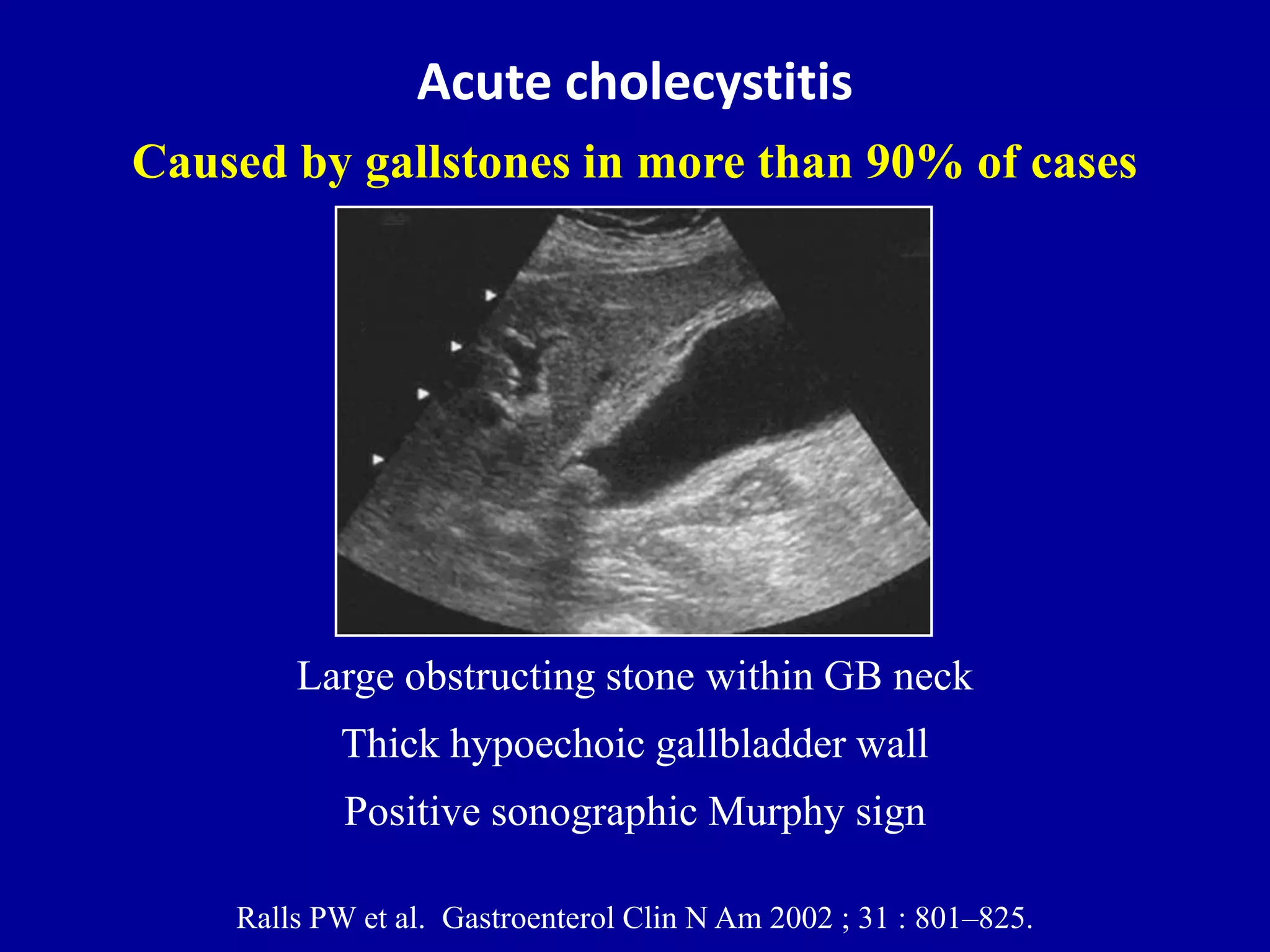 Acute cholecystitis

Caused by gallstones in more than 90% of cases

Large obstructing stone within GB neck

Thick hypoechoic gallbladder wall

Positive sonographic Murphy sign

Ralls PW et al. Gastroenterol Clin N Am 2002 ; 31 : 801–825.